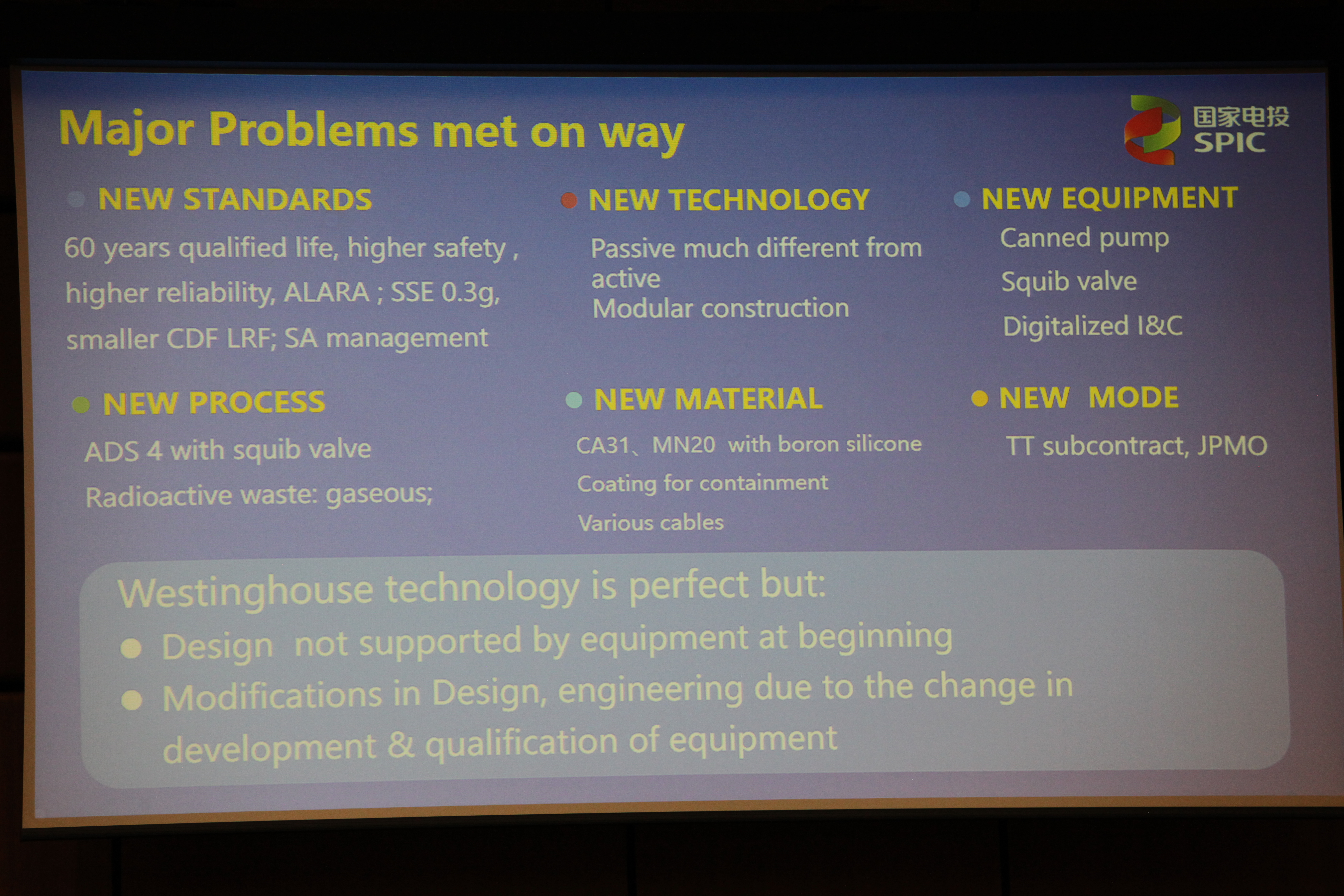 Major Problems met on way

国家电投
SPIC

NEW STANDARDS

60 years qualified life, higher safety , higher reliability, ALARA ; SSE 0.3g, smaller CDF LRF; SA management

NEW TECHNOLOGY

Passive much different from active
Modular construction

NEW EQUIPMENT

Canned pump

Squib valve

Digitalized I&C

NEW PROCESS

ADS 4 with squib valve

Radioactive waste: gaseous;

NEW MATERIAL

CA31、MN20 with boron silicone

Coating for containment

Various cables

NEW MODE

TT subcontract, JPMO

Westinghouse technology is perfect but:

Design not supported by equipment at beginning

Modifications in Design, engineering due to the change in development & qualification of equipment